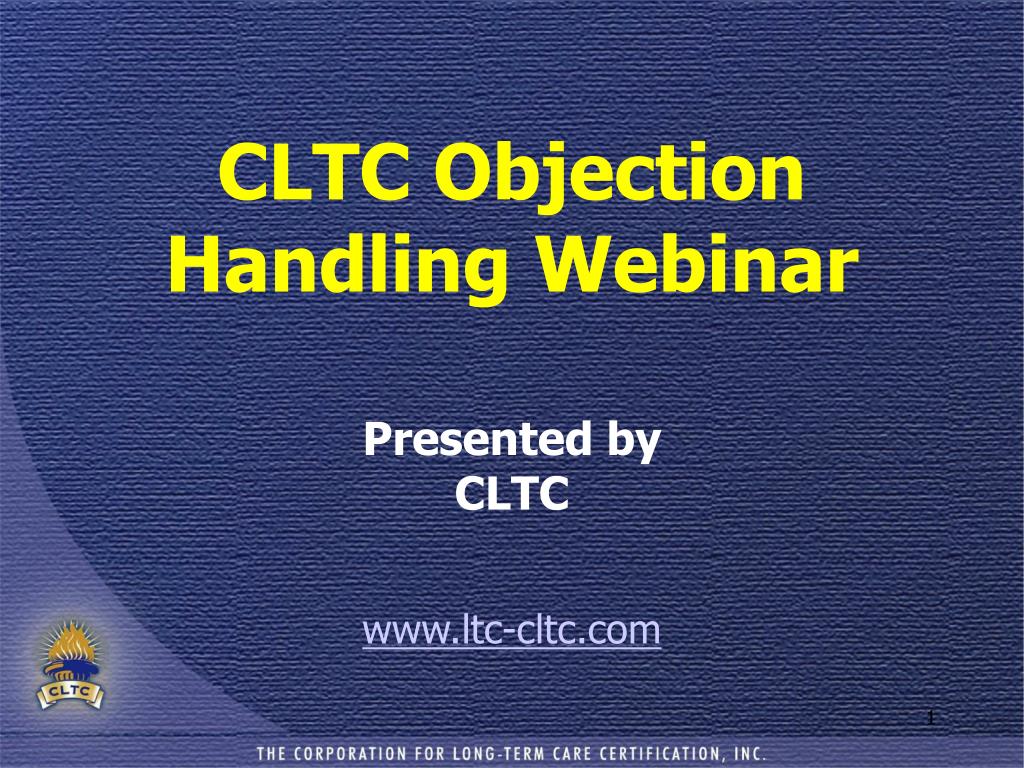 CLTC Objection Handling Webinar

Presented by
CLTC

www.ltc-cltc.com

CLTC

1

THE CORPORATION FOR LONG-TERM CARE CERTIFICATION, INC.